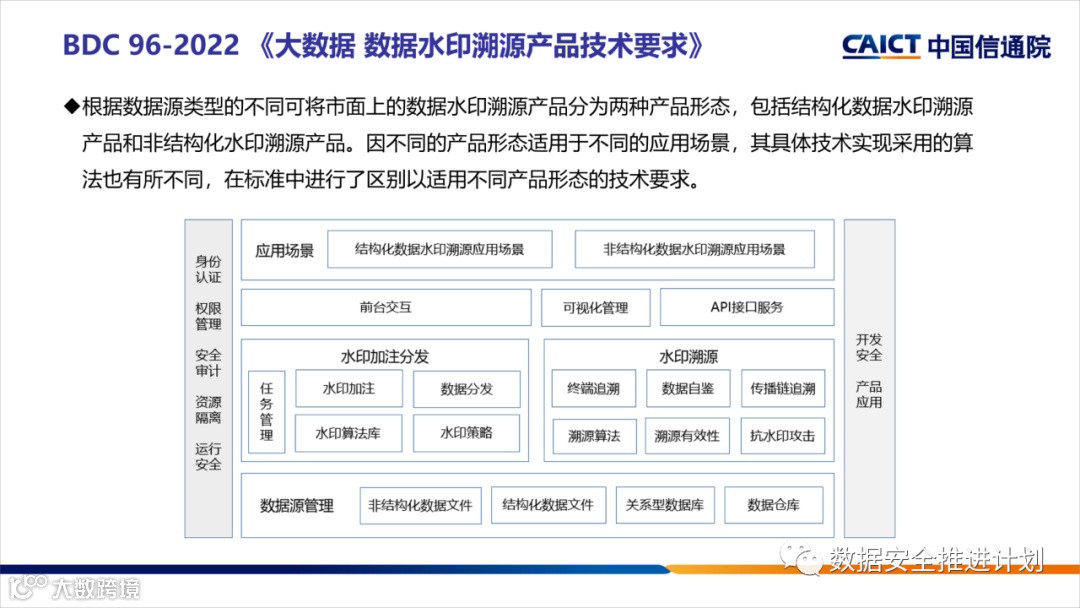 BDC 96-2022 《大数据 数据水印溯源产品技术要求》

CAICT 中国信通院

◆根据数据源类型的不同可将市面上的数据水印溯源产品分为两种产品形态，包括结构化数据水印溯源产品和非结构化水印溯源产品。因不同的产品形态适用于不同的应用场景，其具体技术实现采用的算法也有所不同，在标准中进行了区别以适用不同产品形态的技术要求。

身份认证

权限管理

安全审计

资源隔离

运行安全

应用场景

结构化数据水印溯源应用场景

非结构化数据水印溯源应用场景

前台交互

可视化管理

API接口服务

水印加注分发

任务管理

水印加注

数据分发

水印算法库

水印策略

水印溯源

终端追溯

数据自鉴

传播链追溯

溯源算法

溯源有效性

抗水印攻击

数据源管理

非结构化数据文件

结构化数据文件

关系型数据库

数据仓库

开发安全

产品应用

数据安全推进计划

大数跨境